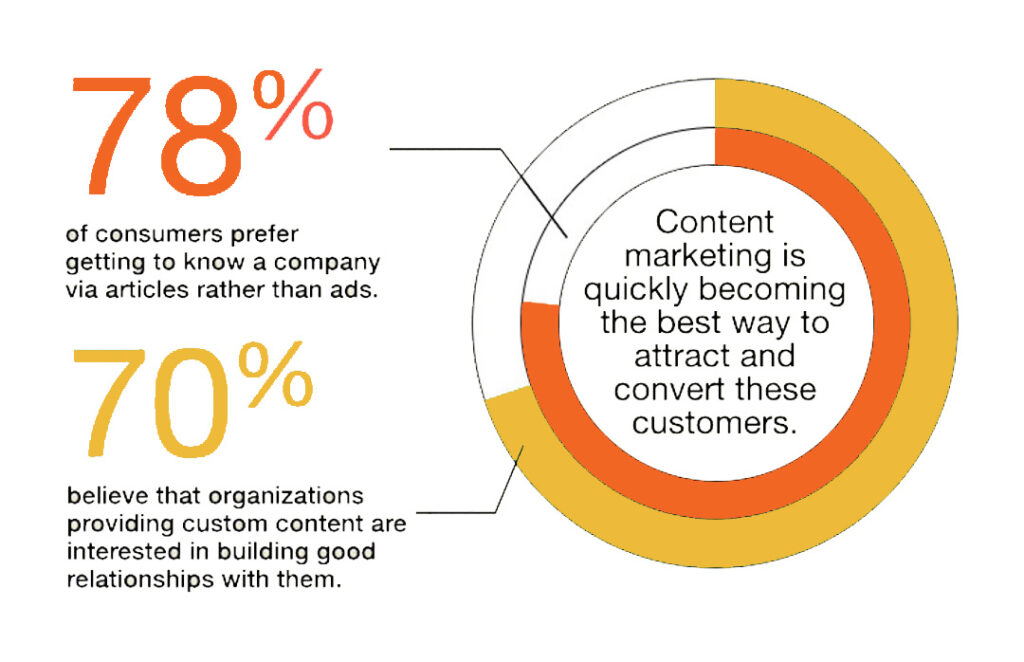 78%

of consumers prefer getting to know a company via articles rather than ads.

70%

believe that organizations providing custom content are interested in building good relationships with them.

Content marketing is quickly becoming the best way to attract and convert these customers.